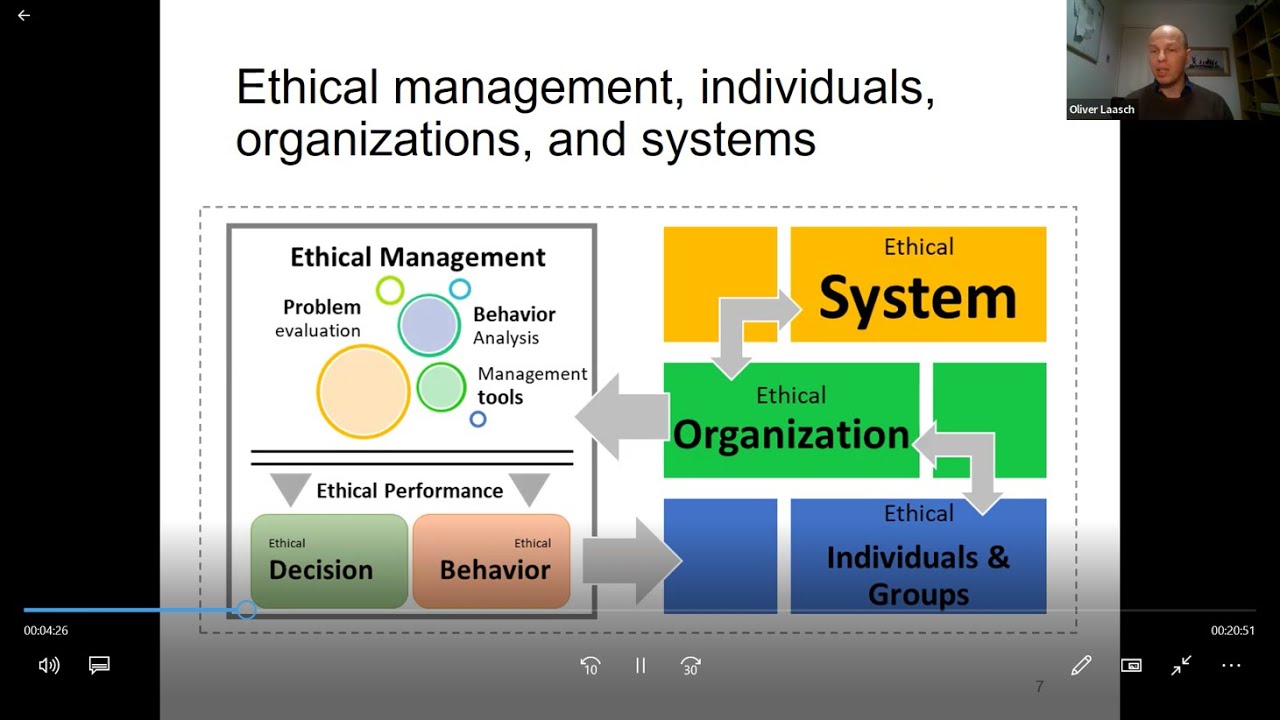 Oliver Laasch

Ethical management, individuals, organizations, and systems

Ethical Management

Problem evaluation

Behavior Analysis

Management tools

Ethical Performance

Ethical Decision

Ethical Behavior

Ethical System

Ethical Organization

Ethical Individuals & Groups

00:04:26

00:20:51

10

30

7